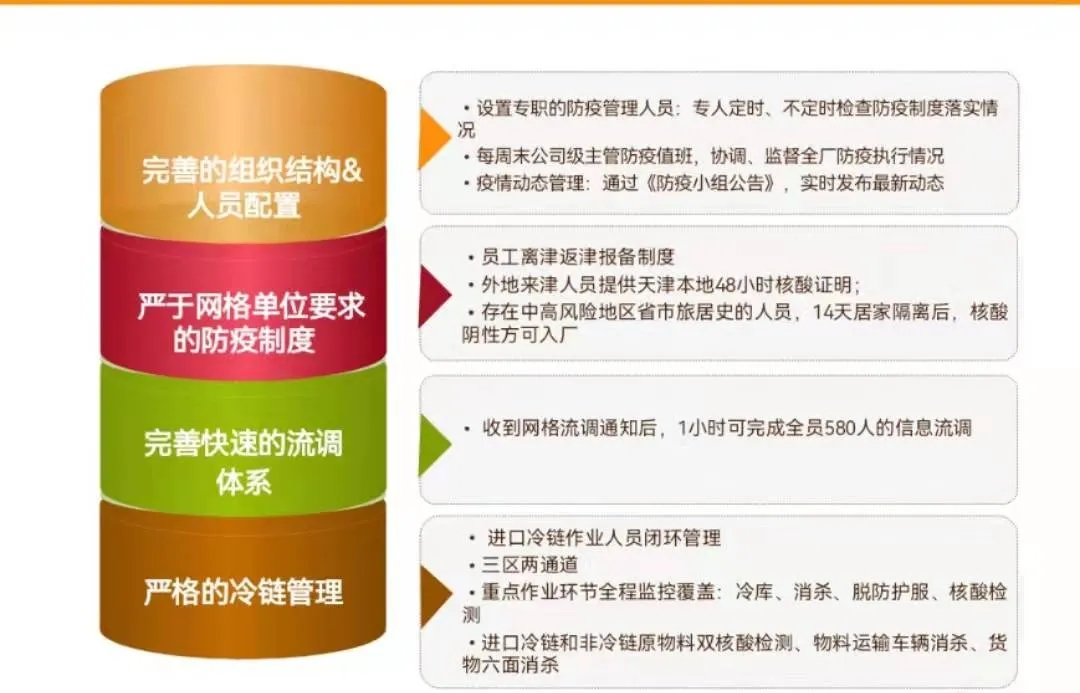 完善的组织结构&人员配置

• 设置专职的防疫管理人员：专人定时、不定时检查防疫制度落实情况
• 每周末公司级主管防疫值班，协调、监督全厂防疫执行情况
• 疫情动态管理：通过《防疫小组公告》，实时发布最新动态

严于网格单位要求的防疫制度

• 员工离津返津报备制度
• 外地来津人员提供天津本地48小时核酸证明；
• 存在中高风险地区省市旅居史的人员，14天居家隔离后，核酸阴性方可入厂

完善快速的流调体系

• 收到网格流调通知后，1小时可完成全员580人的信息流调

严格的冷链管理

• 进口冷链作业人员闭环管理
• 三区两通道
• 重点作业环节全程监控覆盖：冷库、消杀、脱防护服、核酸检测
• 进口冷链和非冷链原物料双核酸检测、物料运输车辆消杀、货物六面消杀